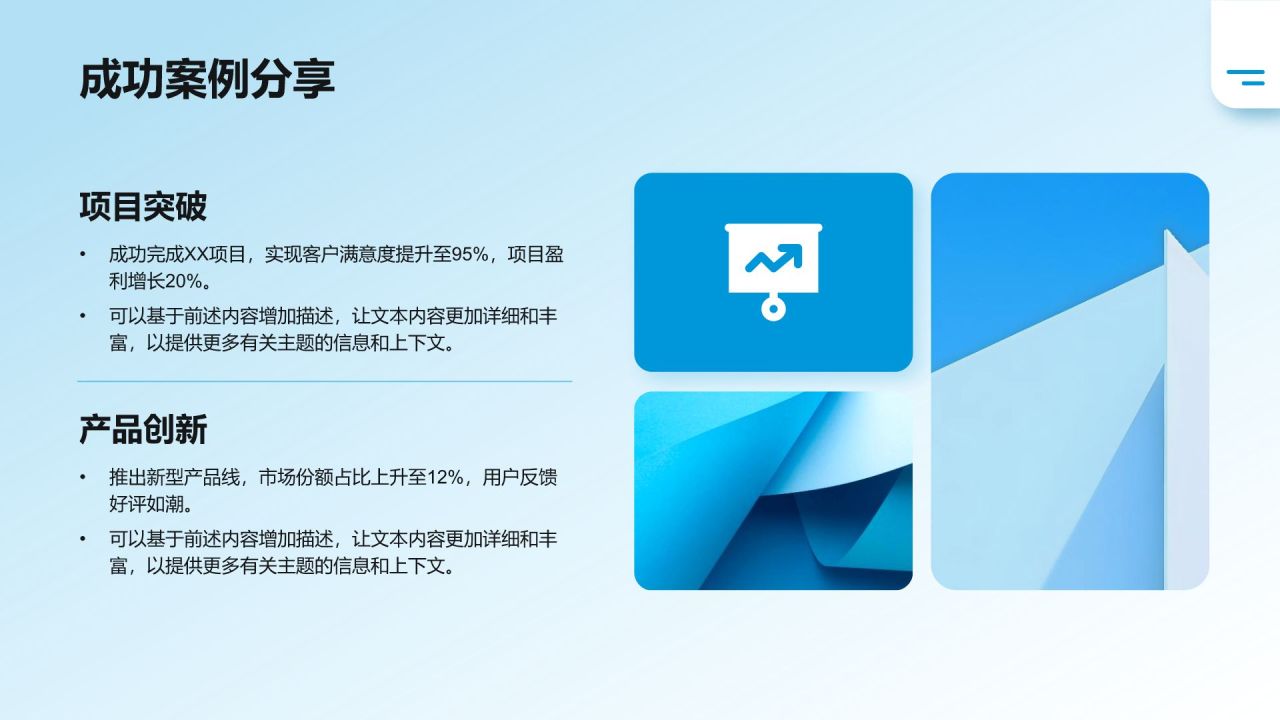 成功案例分享

项目突破

• 成功完成XX项目，实现客户满意度提升至95%，项目盈利增长20%。

• 可以基于前述内容增加描述，让文本内容更加详细和丰富，以提供更多有关主题的信息和上下文。

产品创新

• 推出新型产品线，市场份额占比上升至12%，用户反馈好评如潮。

• 可以基于前述内容增加描述，让文本内容更加详细和丰富，以提供更多有关主题的信息和上下文。